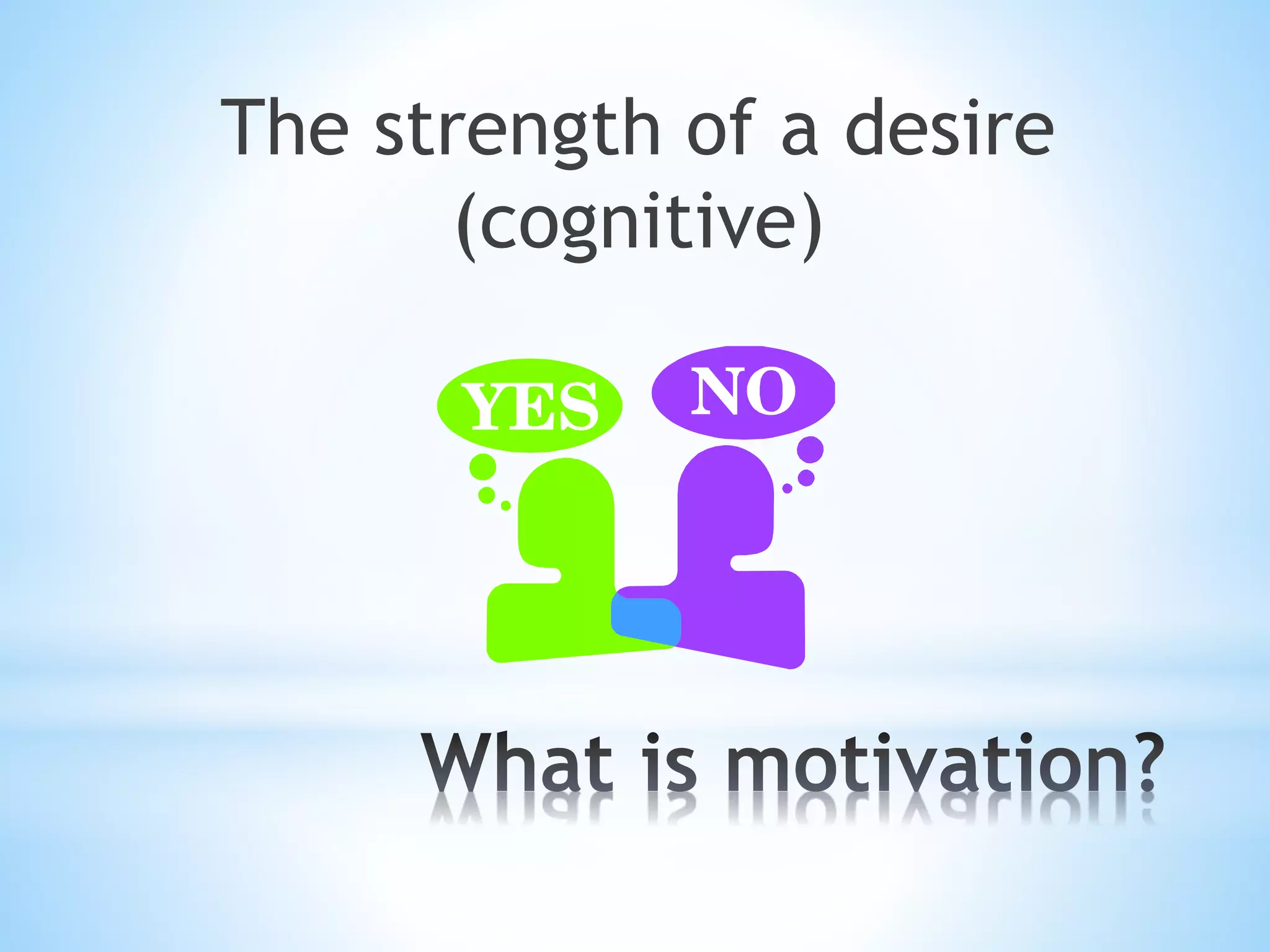 The strength of a desire (cognitive)

YES

NO

What is motivation?